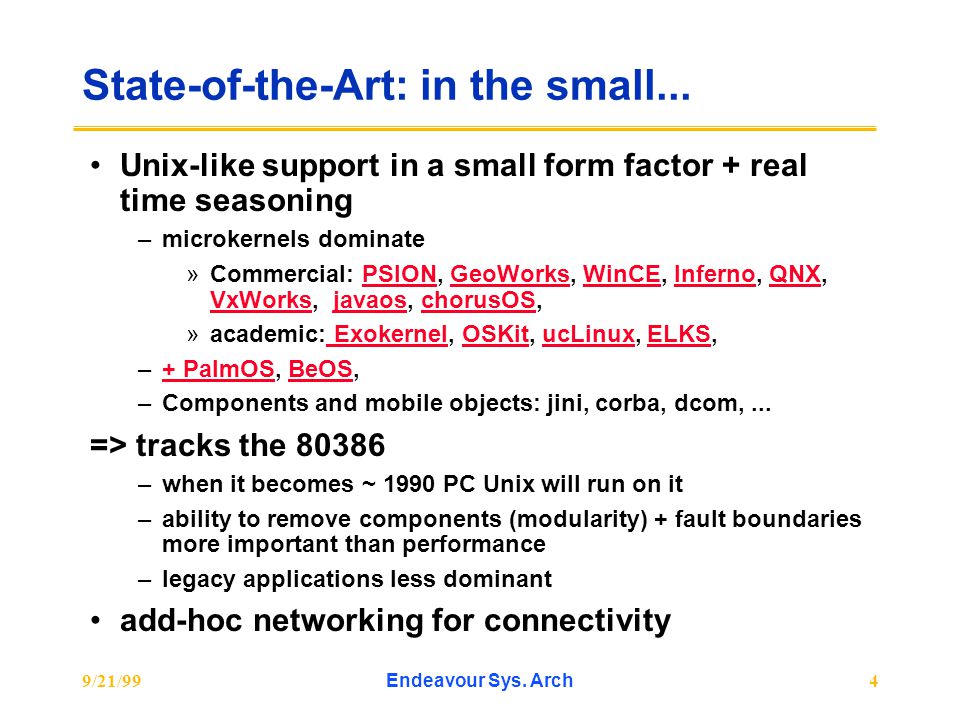 State-of-the-Art: in the small...

• Unix-like support in a small form factor + real time seasoning

– microkernels dominate

» Commercial: PSION, GeoWorks, WinCE, Inferno, QNX, VxWorks, javaos, chorusOS,

» academic: Exokernel, OSKit, ucLinux, ELKS,

– + PalmOS, BeOS,

– Components and mobile objects: jini, corba, dcom, ...

=> tracks the 80386

– when it becomes ~ 1990 PC Unix will run on it

– ability to remove components (modularity) + fault boundaries more important than performance

– legacy applications less dominant

• add-hoc networking for connectivity

9/21/99 Endeavour Sys. Arch 4